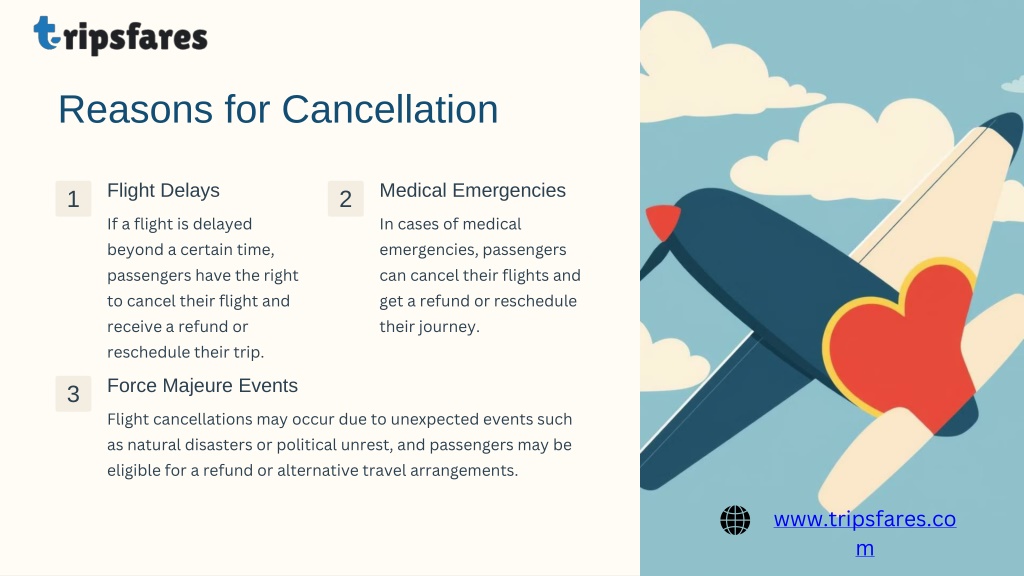 tripsfares

Reasons for Cancellation

1

Flight Delays

If a flight is delayed beyond a certain time, passengers have the right to cancel their flight and receive a refund or reschedule their trip.

2

Medical Emergencies

In cases of medical emergencies, passengers can cancel their flights and get a refund or reschedule their journey.

3

Force Majeure Events

Flight cancellations may occur due to unexpected events such as natural disasters or political unrest, and passengers may be eligible for a refund or alternative travel arrangements.

www.tripsfares.com